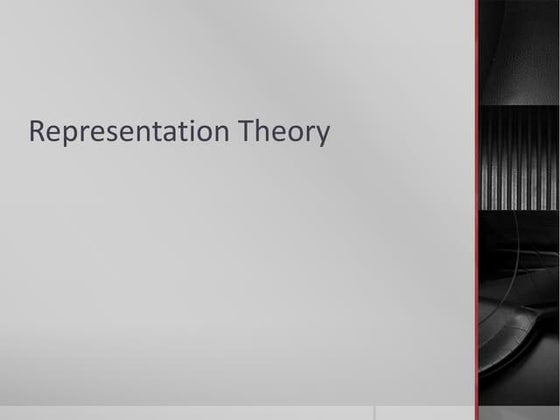 Representation Theory